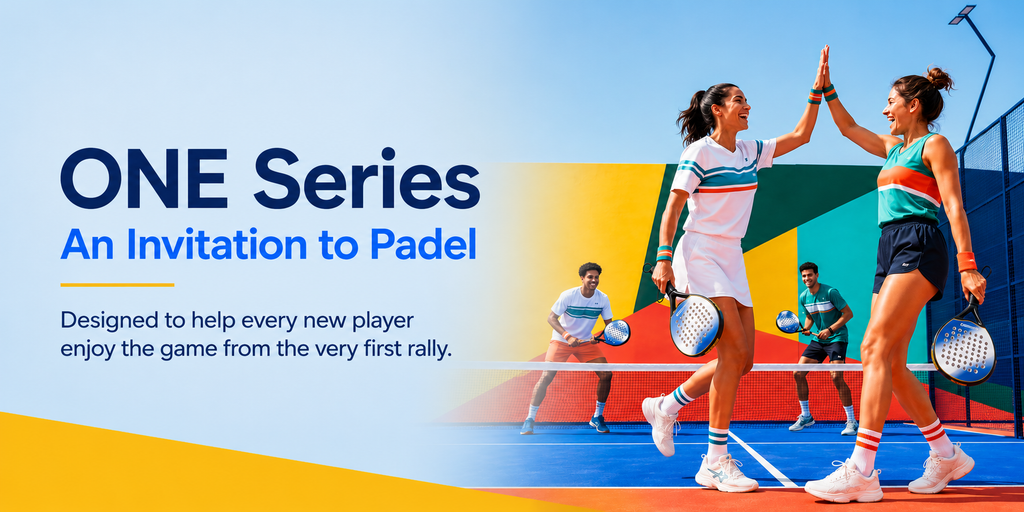 ONE Series
An Invitation to Padel

Designed to help every new player enjoy the game from the very first rally.